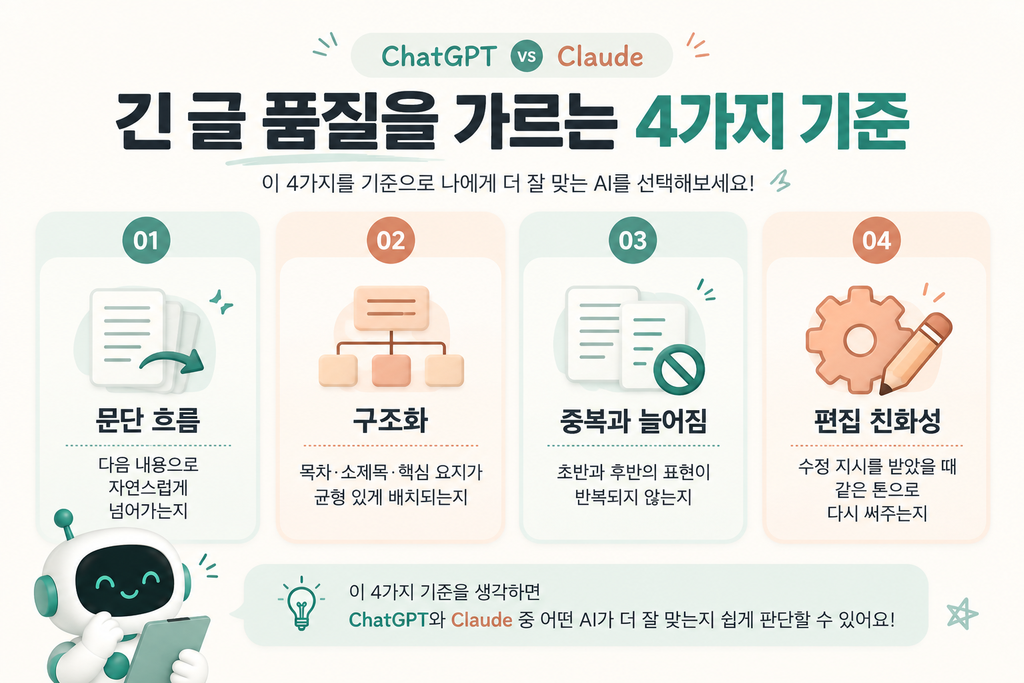 ChatGPT VS Claude

긴 글 품질을 가르는 4가지 기준

이 4가지를 기준으로 나에게 더 잘 맞는 AI를 선택해보세요!

01
문단 흐름
다음 내용으로 자연스럽게 넘어가는지

02
구조화
목차·소제목·핵심 요지가 균형 있게 배치되는지

03
중복과 늘어짐
초반과 후반의 표현이 반복되지 않는지

04
편집 친화성
수정 지시를 받았을 때 같은 톤으로 다시 써주는지

이 4가지 기준을 생각하면
ChatGPT와 Claude 중 어떤 AI가 더 잘 맞는지 쉽게 판단할 수 있어요!